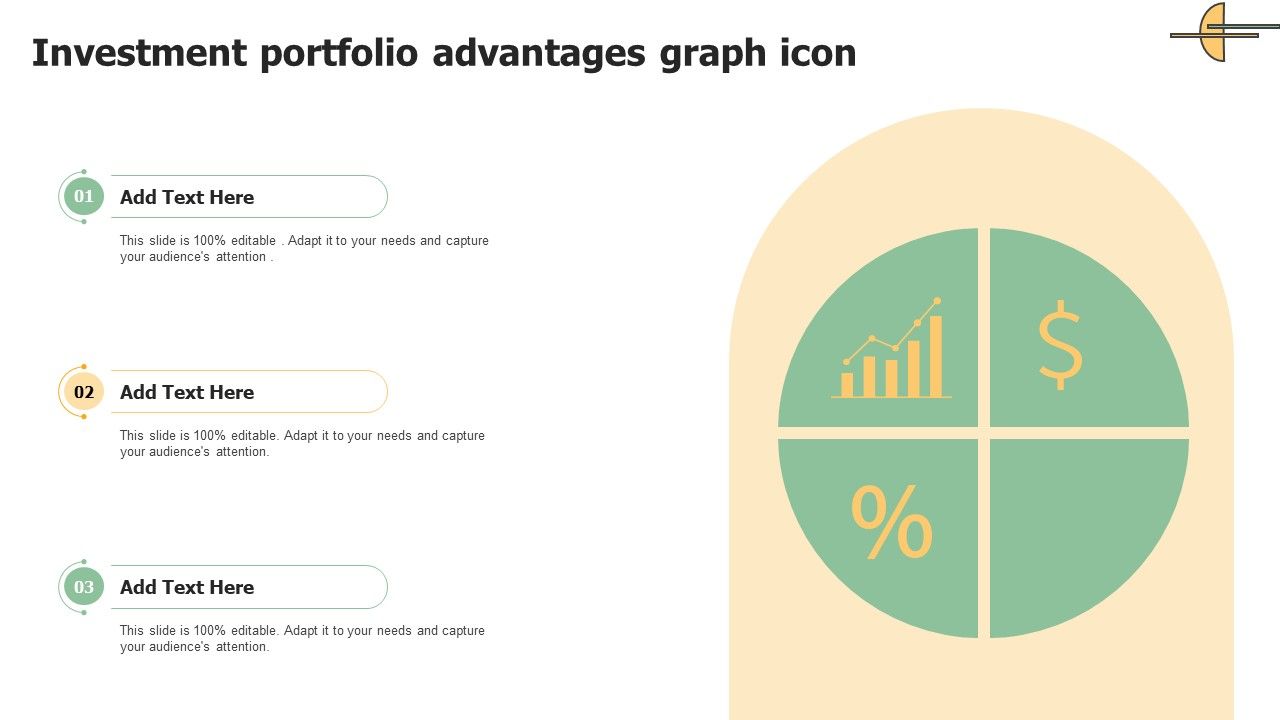 Investment portfolio advantages graph icon

01
Add Text Here

This slide is 100% editable . Adapt it to your needs and capture your audience's attention .

02
Add Text Here

This slide is 100% editable. Adapt it to your needs and capture your audience's attention.

03
Add Text Here

This slide is 100% editable. Adapt it to your needs and capture your audience's attention.

$

%